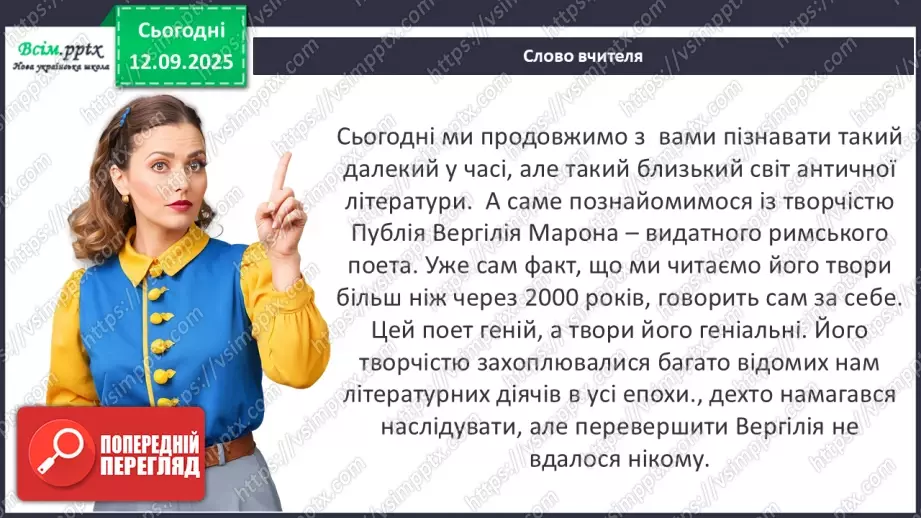 Всім.pptx
Нова українська школа

Сьогодні
12.09.2025

Слово вчителя

Сьогодні ми продовжимо з вами пізнавати такий далекий у часі, але такий близький світ античної літератури. А саме познайомимося із творчістю Публія Вергілія Марона – видатного римського поета. Уже сам факт, що ми читаємо його твори більш ніж через 2000 років, говорить сам за себе. Цей поет геній, а твори його геніальні. Його творчістю захоплювалися багато відомих нам літературних діячів в усі епохи., дехто намагався наслідувати, але перевершити Вергілія не вдалося нікому.

ПОПЕРЕДНІЙ ПЕРЕГЛЯД

https://vsimpptx.com